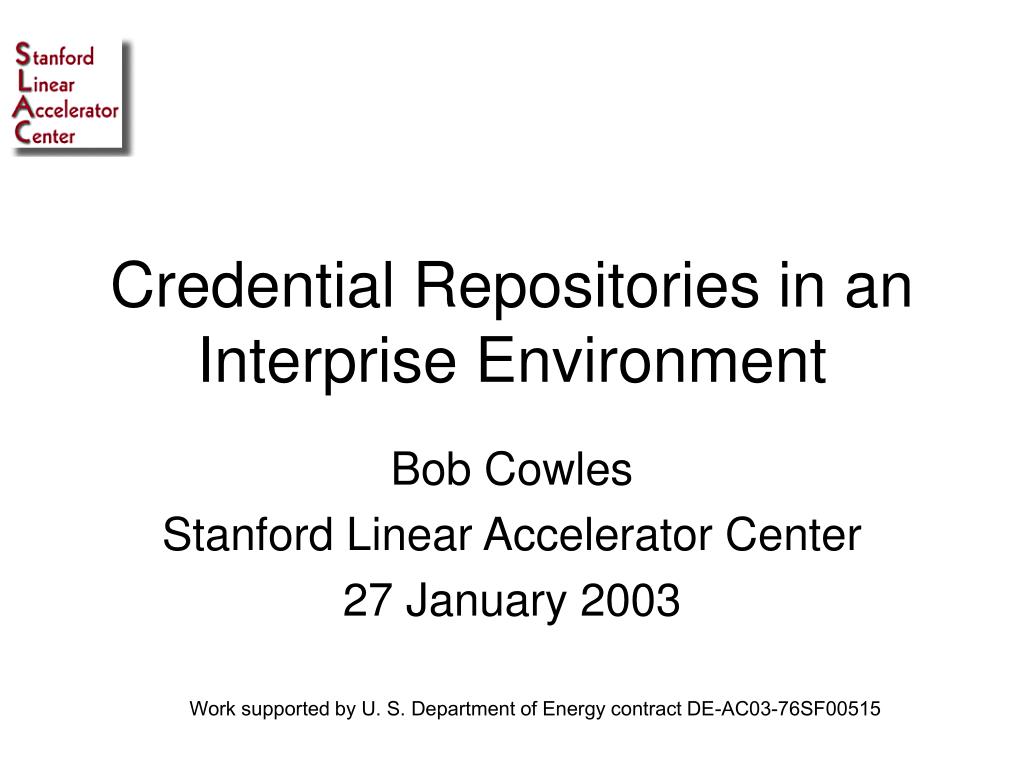 Stanford
Linear
Accelerator
Center

Credential Repositories in an Interprise Environment

Bob Cowles
Stanford Linear Accelerator Center
27 January 2003

Work supported by U. S. Department of Energy contract DE-AC03-76SF00515